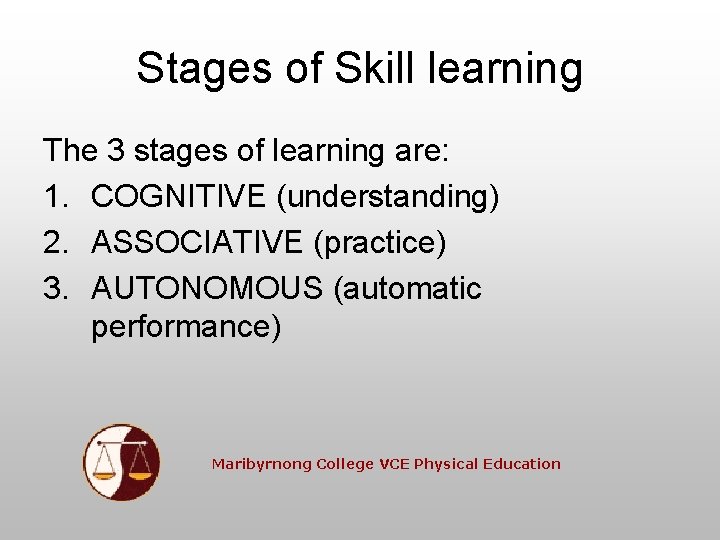 Stages of Skill learning

The 3 stages of learning are:

1. COGNITIVE (understanding)
2. ASSOCIATIVE (practice)
3. AUTONOMOUS (automatic performance)

Maribyrnong College VCE Physical Education